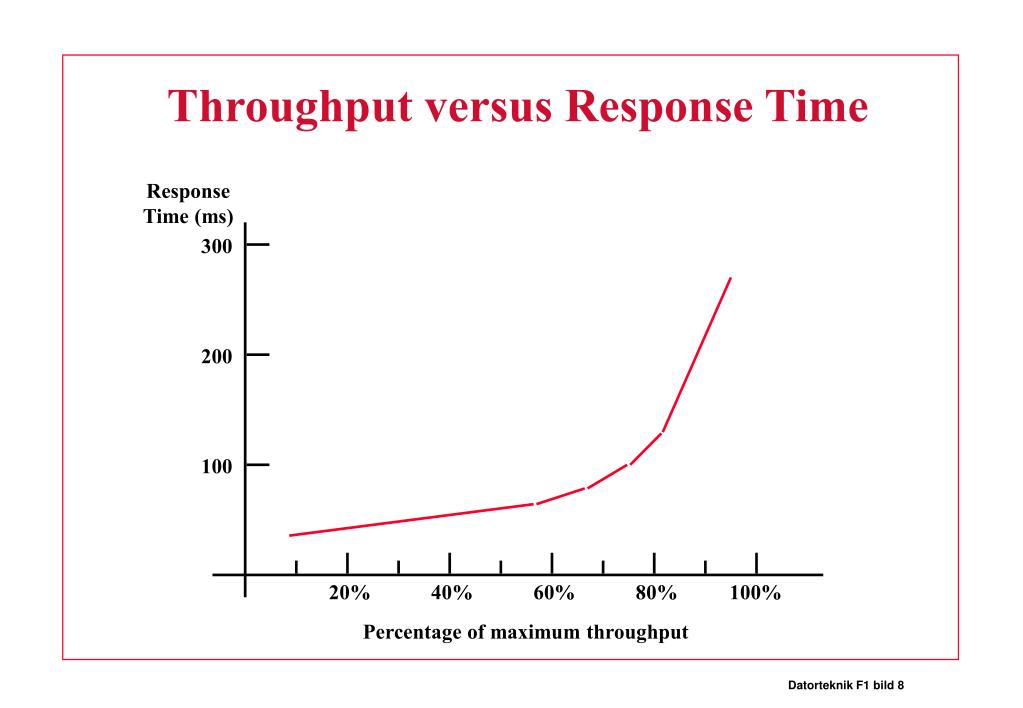 Throughput versus Response Time

Response Time (ms)

300

200

100

20%
40%
60%
80%
100%

Percentage of maximum throughput

Datorteknik F1 bild 8